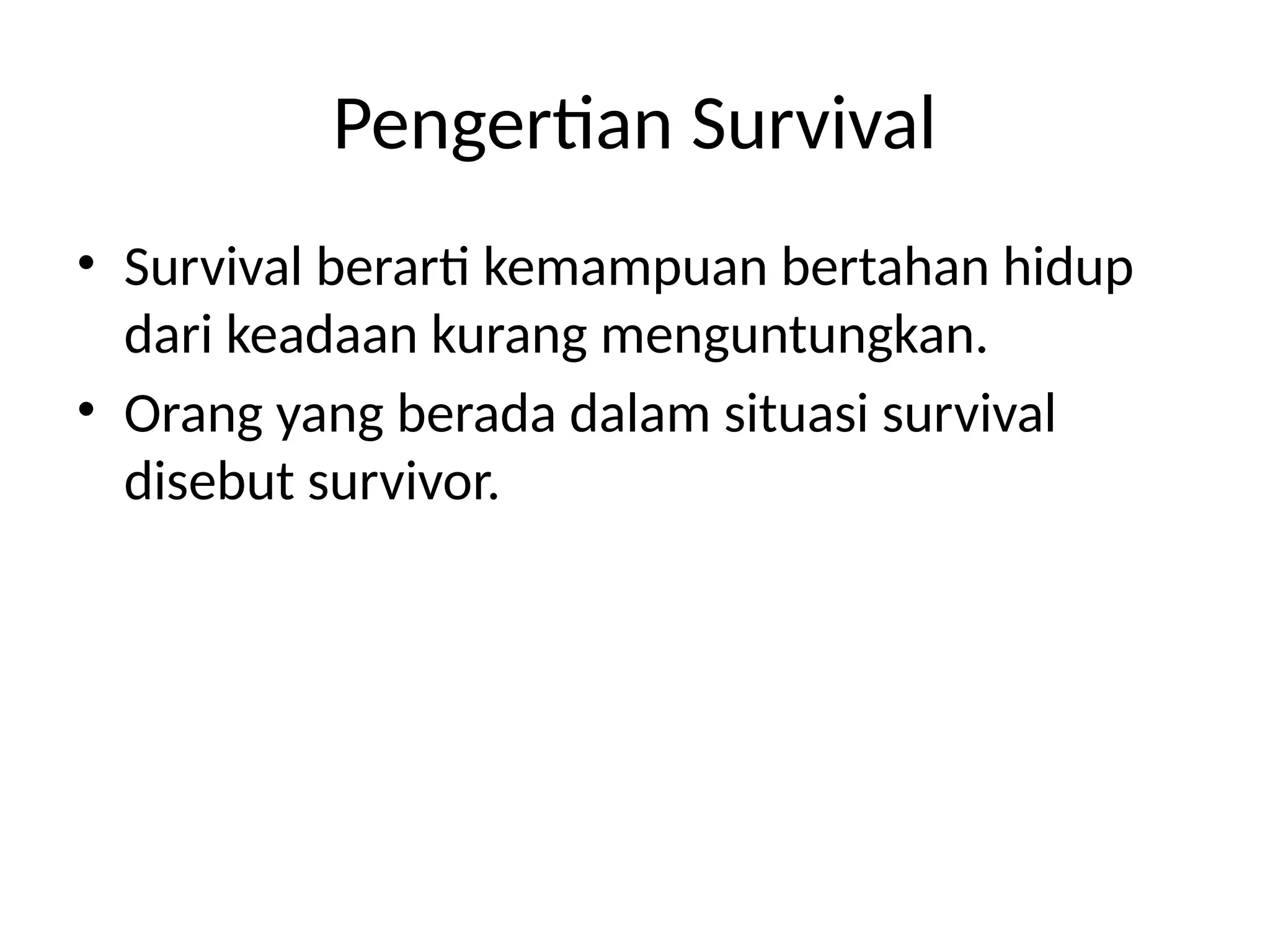 Pengertian Survival

• Survival berarti kemampuan bertahan hidup dari keadaan kurang menguntungkan.
• Orang yang berada dalam situasi survival disebut survivor.